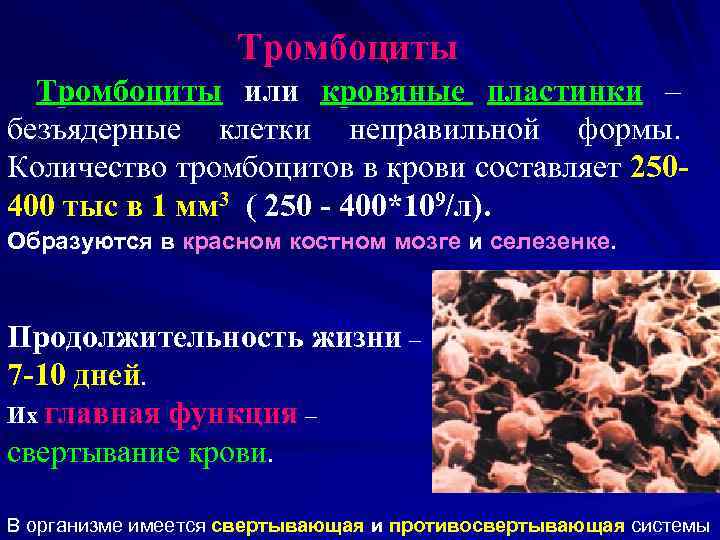 Тромбоциты

Тромбоциты или кровяные пластинки – безъядерные клетки неправильной формы. Количество тромбоцитов в крови составляет 250-400 тыс в 1 мм$^3$ ( 250 - 400*10$^9$/л).

Образуются в красном костном мозге и селезенке.

Продолжительность жизни – 7-10 дней.

Их главная функция – свертывание крови.

В организме имеется свертывающая и противосвертывающая системы